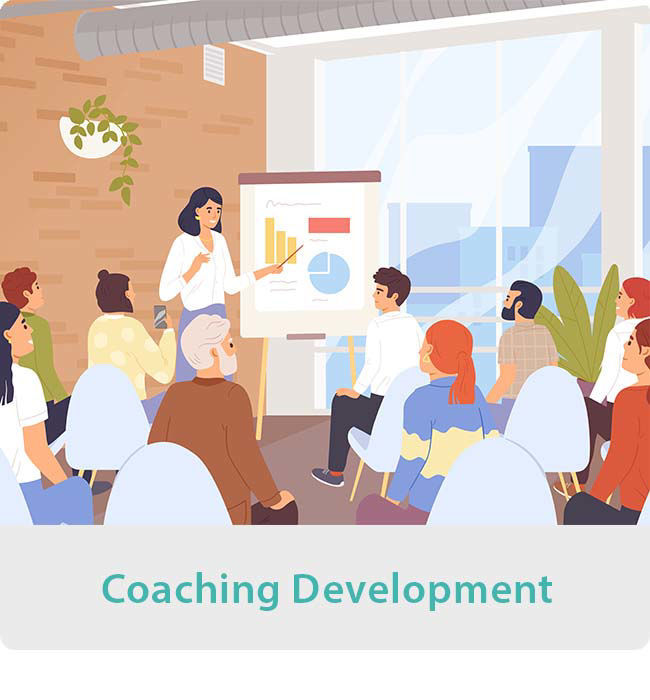 Coaching Development